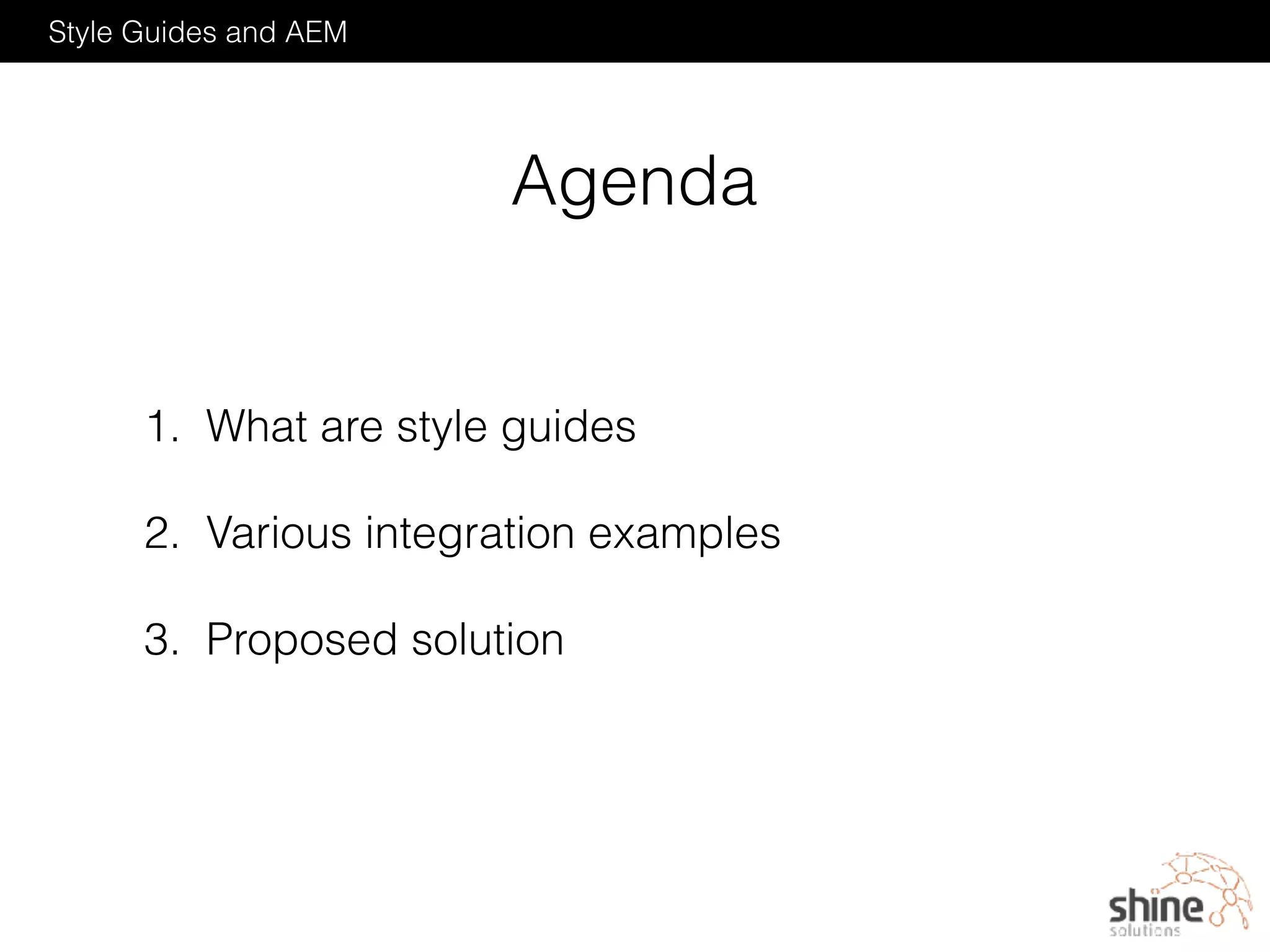 Style Guides and AEM

Agenda

1. What are style guides

2. Various integration examples

3. Proposed solution

shine
solutions